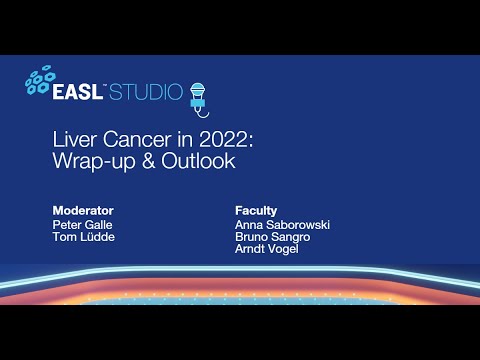 EASL™ STUDIO

Liver Cancer in 2022: Wrap-up & Outlook

Moderator
Peter Galle
Tom Lüdde

Faculty
Anna Saborowski
Bruno Sangro
Arndt Vogel